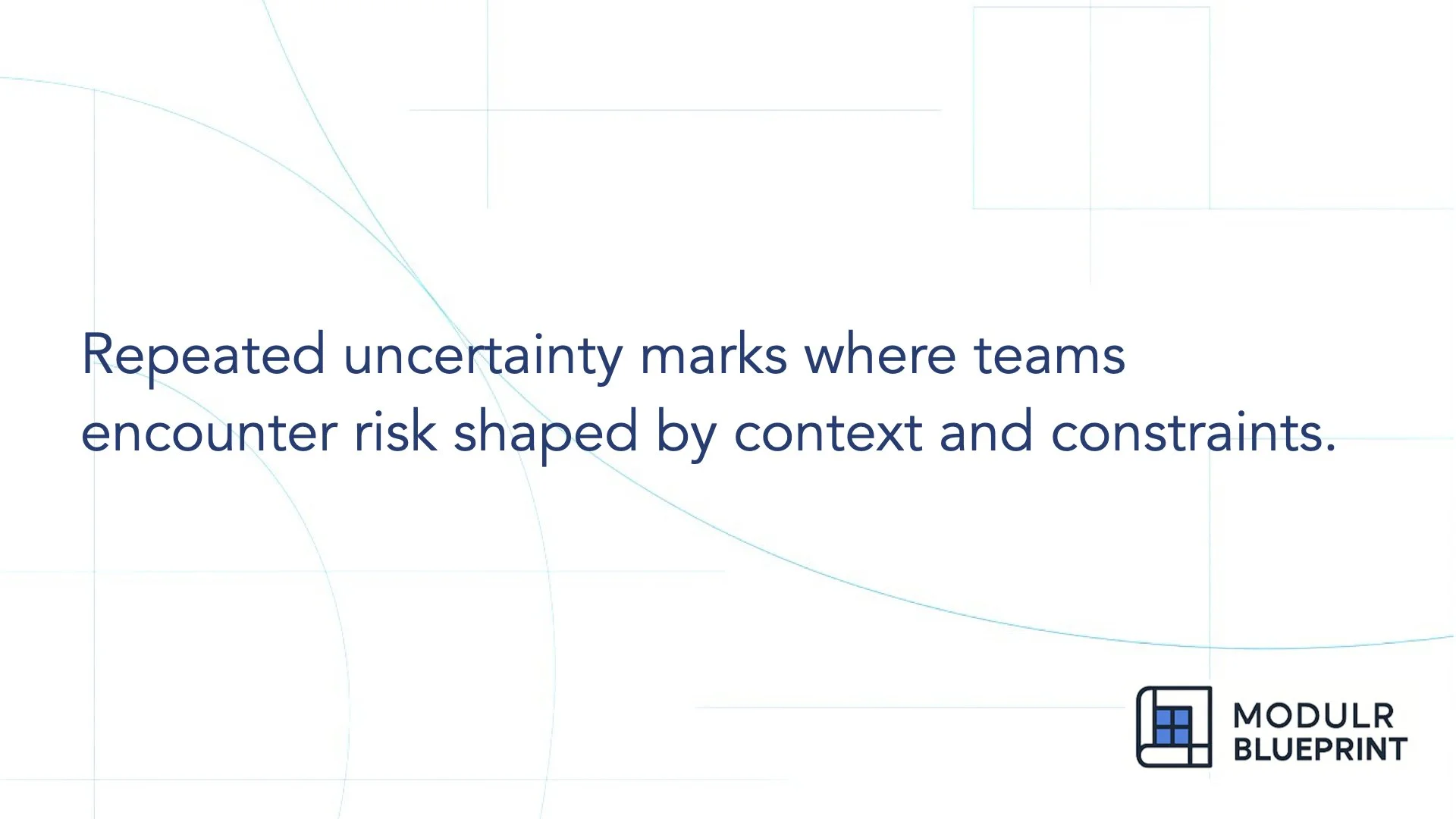 Repeated uncertainty marks where teams encounter risk shaped by context and constraints.

MODULR
BLUEPRINT